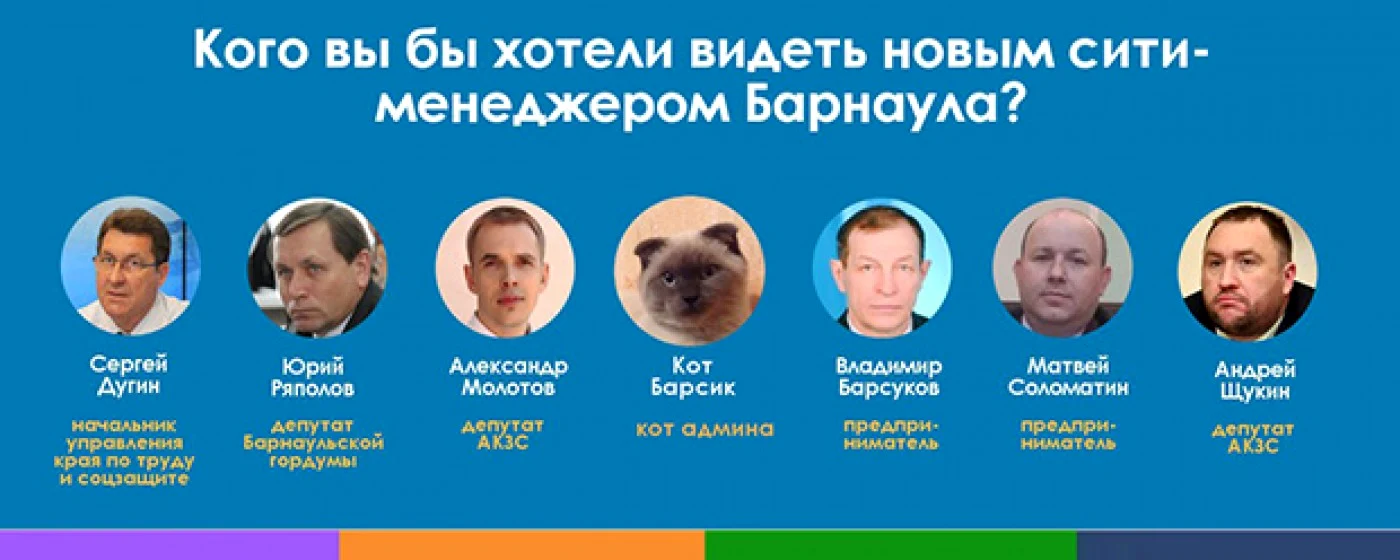 Кого вы бы хотели видеть новым сити-менеджером Барнаула?

Сергей Дугин
начальник управления края по труду и соцзащите

Юрий Ряполов
депутат Барнаульской гордумы

Александр Молотов
депутат АКЗС

Кот Барсик
кот админа

Владимир Барсуков
предприниматель

Матвей Соломатин
предприниматель

Андрей Щукин
депутат АКЗС